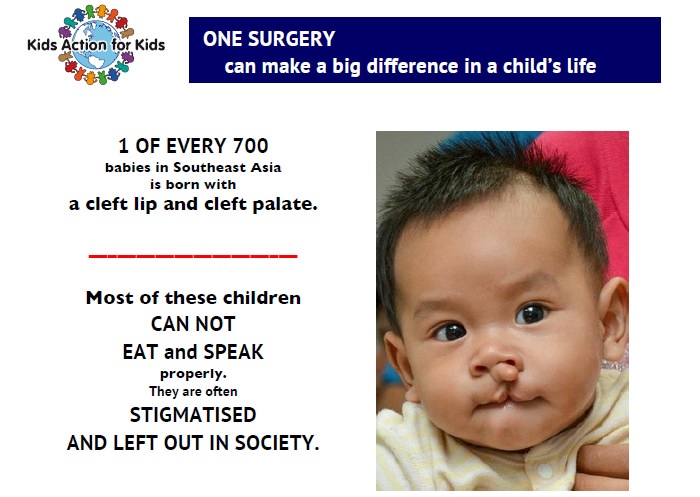 Kids Action for Kids

ONE SURGERY
can make a big difference in a child's life

1 OF EVERY 700
babies in Southeast Asia
is born with
a cleft lip and cleft palate.

Most of these children
CAN NOT
EAT and SPEAK
properly.
They are often
STIGMATISED
AND LEFT OUT IN SOCIETY.